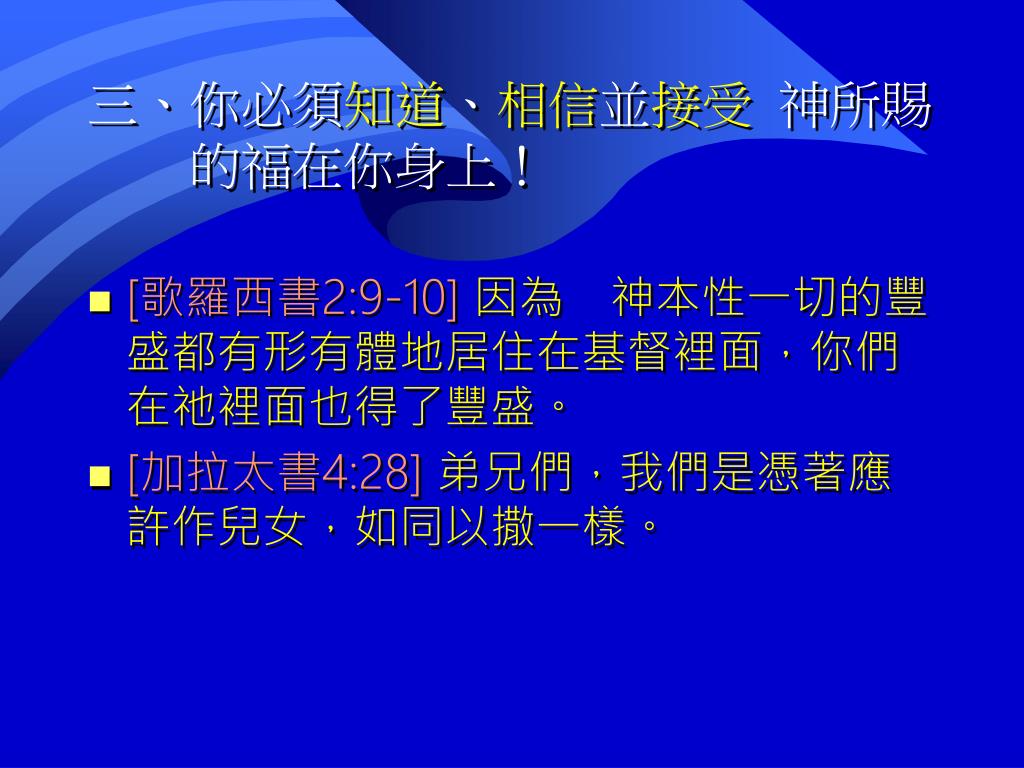 三、你必須知道、相信並接受 神所賜的福在你身上！

[歌羅西書2:9-10] 因為 神本性一切的豐盛都有形有體地居住在基督裡面，你們在祂裡面也得了豐盛。

[加拉太書4:28] 弟兄們，我們是憑著應許作兒女，如同以撒一樣。